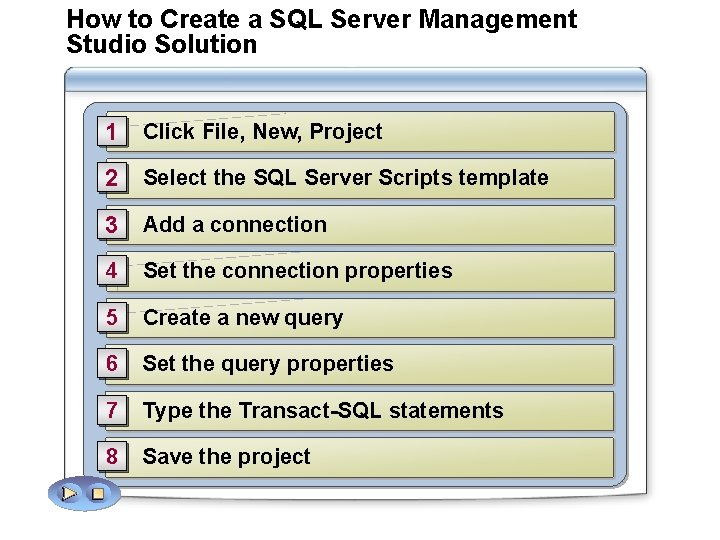 How to Create a SQL Server Management Studio Solution

1 Click File, New, Project

2 Select the SQL Server Scripts template

3 Add a connection

4 Set the connection properties

5 Create a new query

6 Set the query properties

7 Type the Transact-SQL statements

8 Save the project